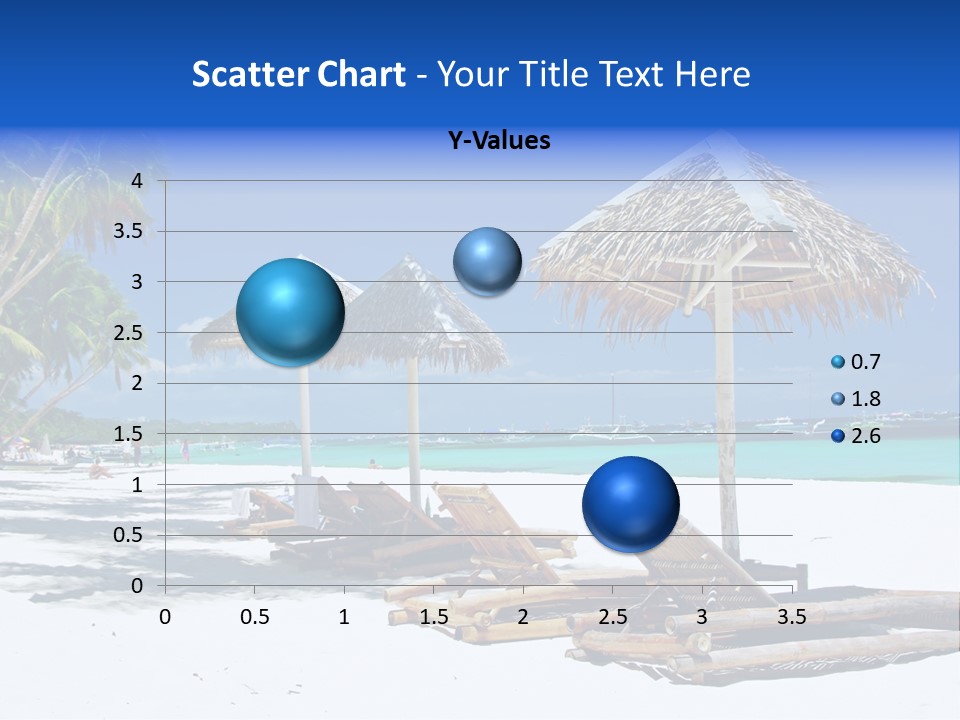 Scatter Chart - Your Title Text Here

Y-Values

4
3.5
3
2.5
2
1.5
1
0.5
0

0 0.5 1 1.5 2 2.5 3 3.5

0.7
1.8
2.6